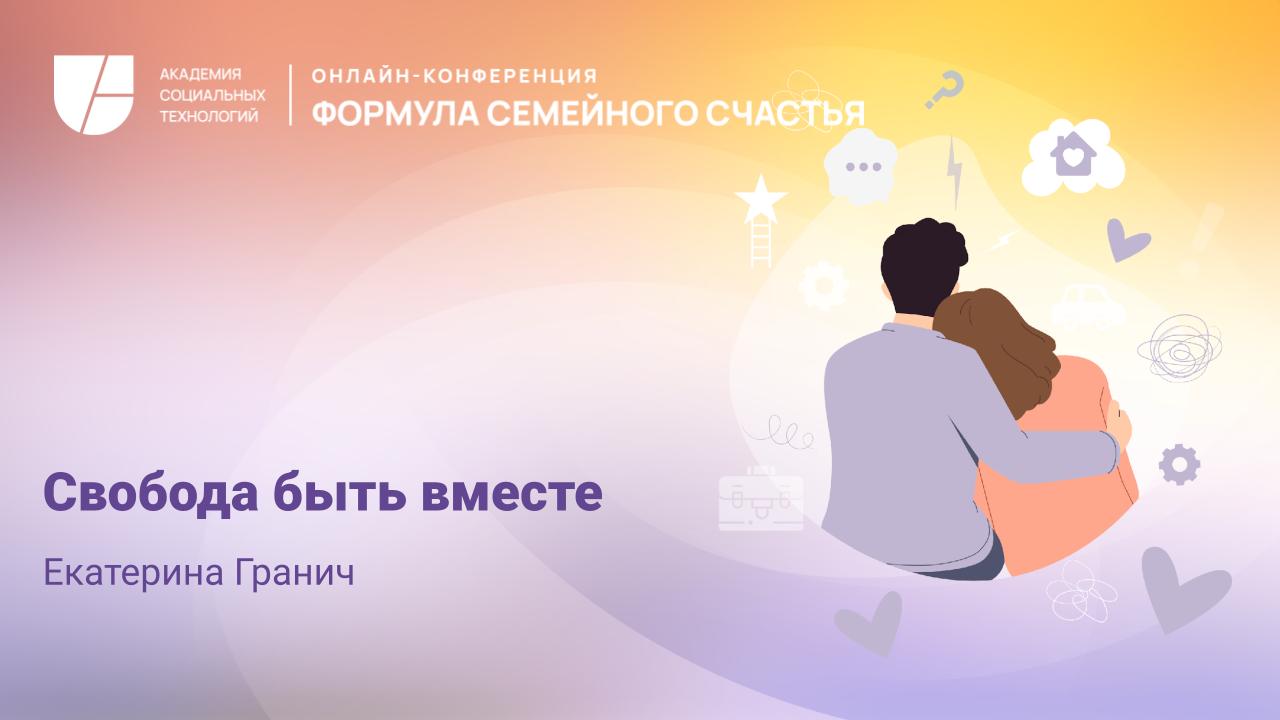 АКАДЕМИЯ СОЦИАЛЬНЫХ ТЕХНОЛОГИЙ

ОНЛАЙН-КОНФЕРЕНЦИЯ
ФОРМУЛА СЕМЕЙНОГО СЧАСТЬЯ

Свобода быть вместе

Екатерина Гранич